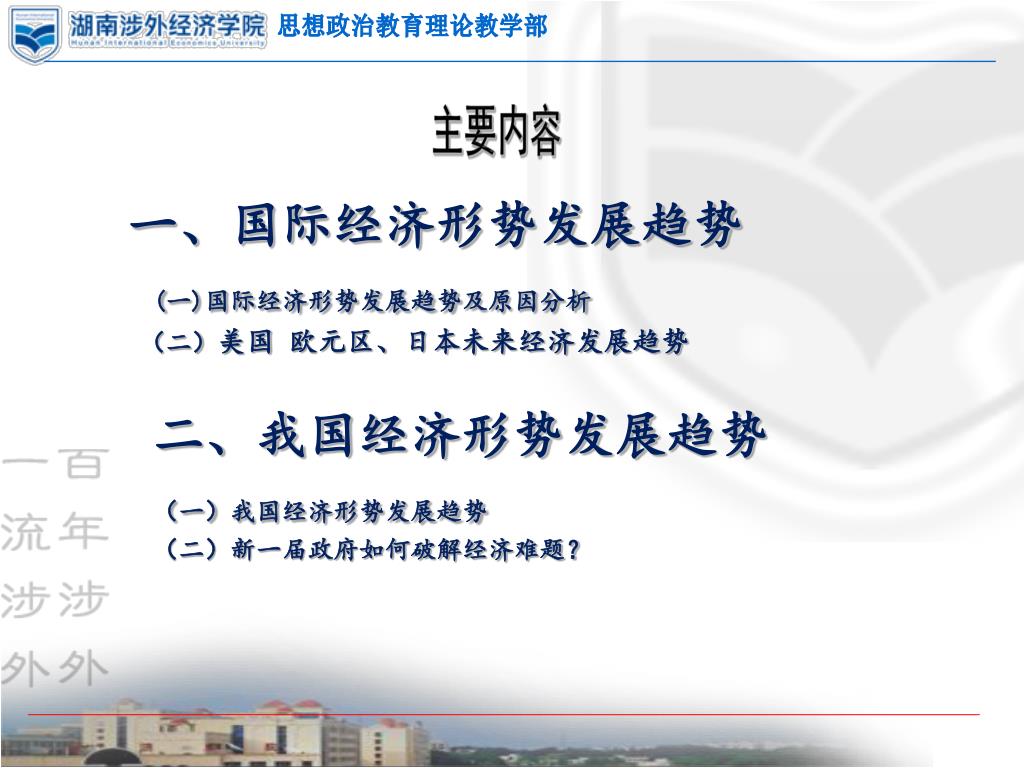 湖南涉外经济学院
Hunan International Economics University
思想政治教育理论教学部

主要内容

一、国际经济形势发展趋势

（一）国际经济形势发展趋势及原因分析
（二）美国 欧元区、日本未来经济发展趋势

二、我国经济形势发展趋势

（一）我国经济形势发展趋势
（二）新一届政府如何破解经济难题？

一百
流年
涉涉
外外